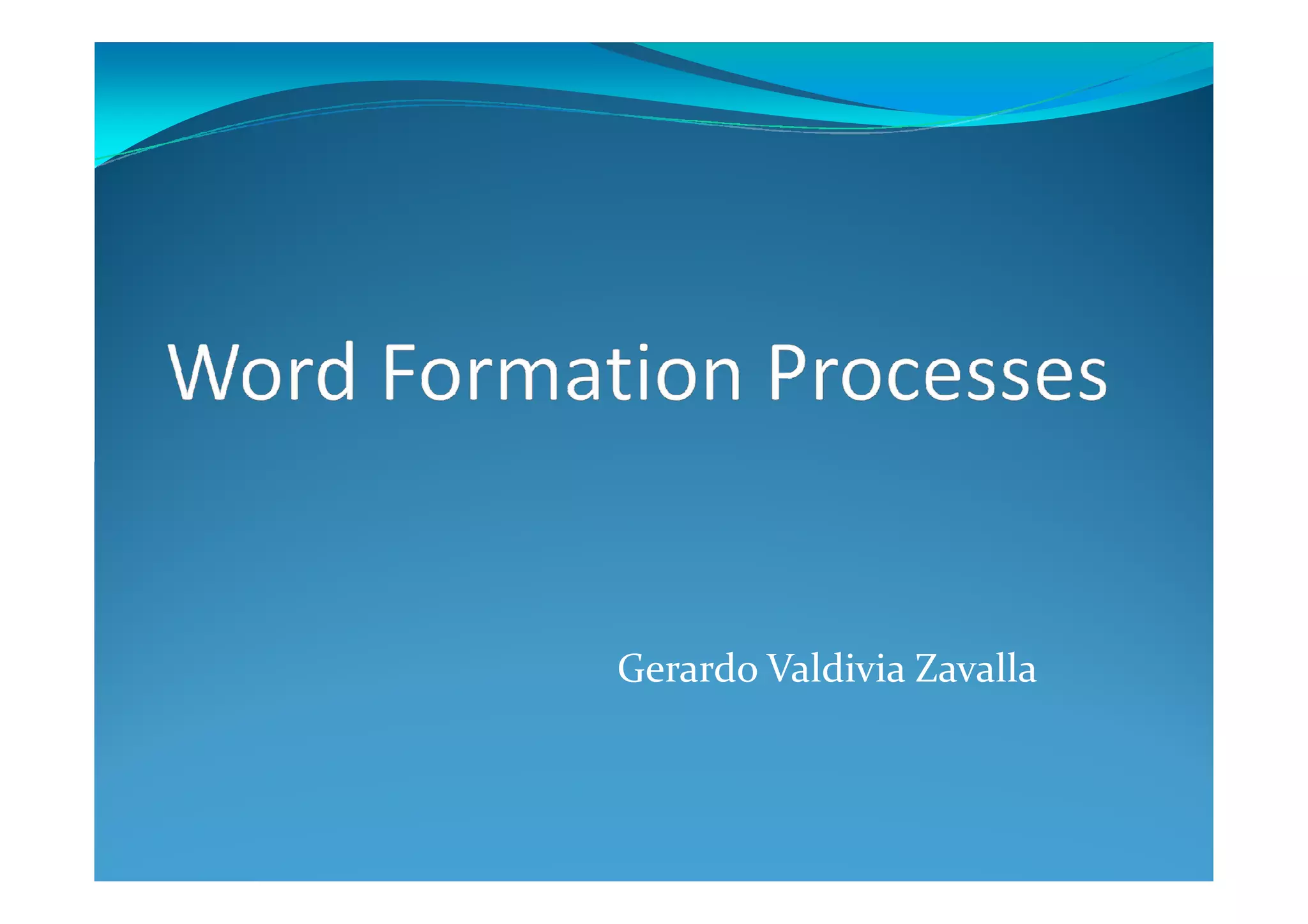 Word Formation Processes

Gerardo Valdivia Zavalla